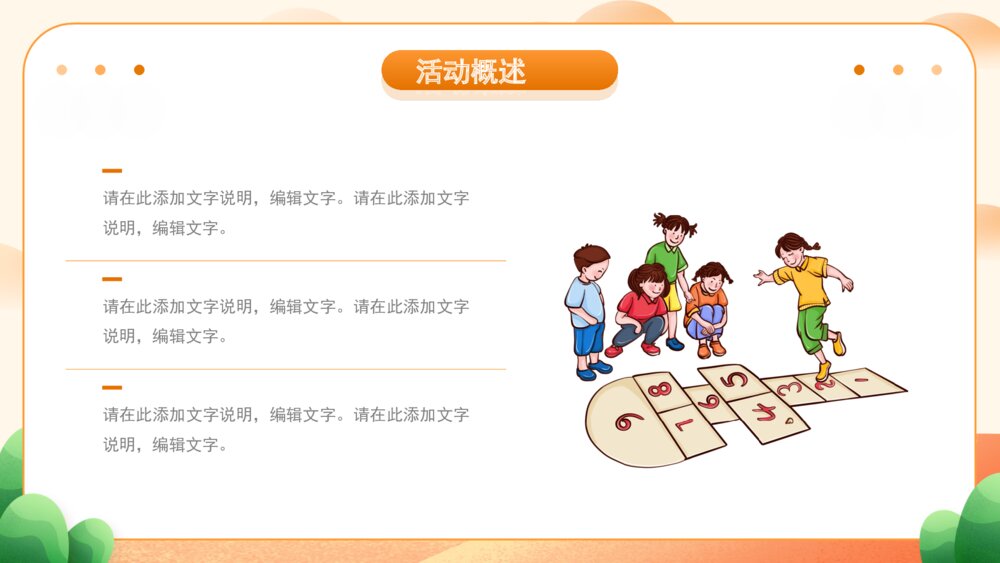 活动概述

请在此添加文字说明，编辑文字。请在此添加文字说明，编辑文字。

请在此添加文字说明，编辑文字。请在此添加文字说明，编辑文字。

请在此添加文字说明，编辑文字。请在此添加文字说明，编辑文字。

9 8 7 6 5 4 3 2 1